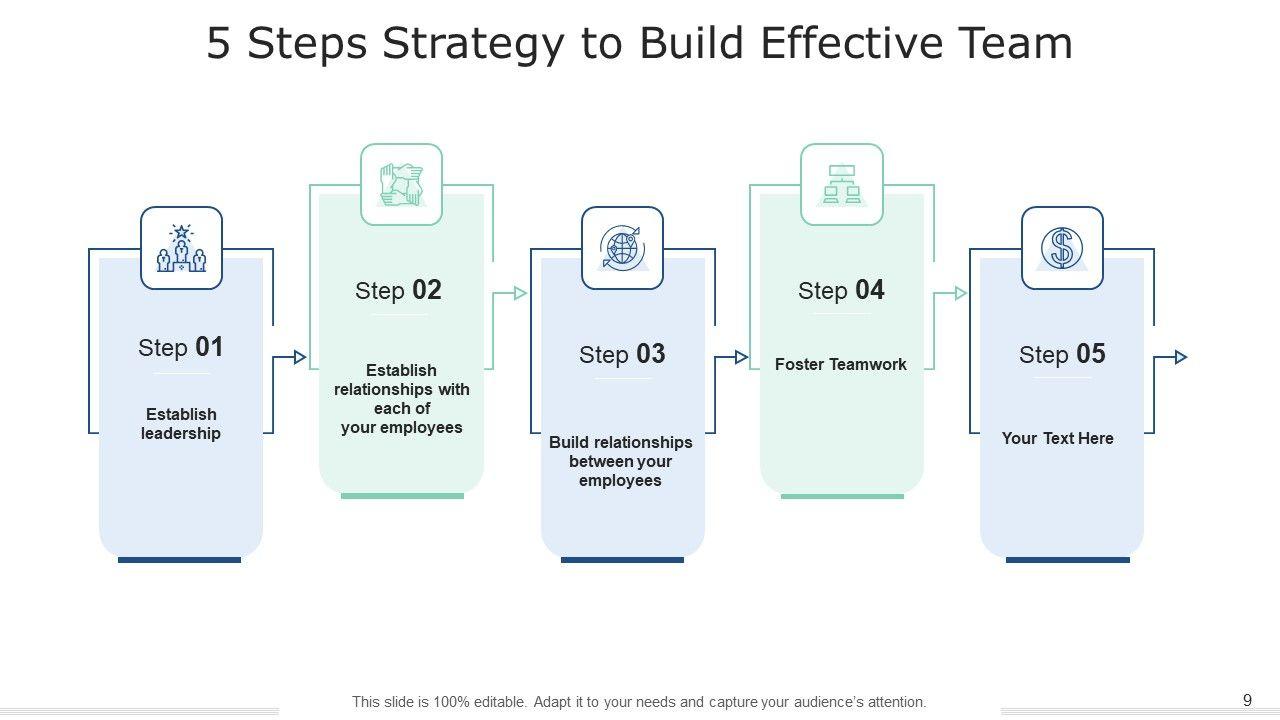 5 Steps Strategy to Build Effective Team

Step 01

Establish leadership

Step 02

Establish relationships with each of your employees

Step 03

Build relationships between your employees

Step 04

Foster Teamwork

Step 05

Your Text Here

This slide is 100% editable. Adapt it to your needs and capture your audience's attention.

9